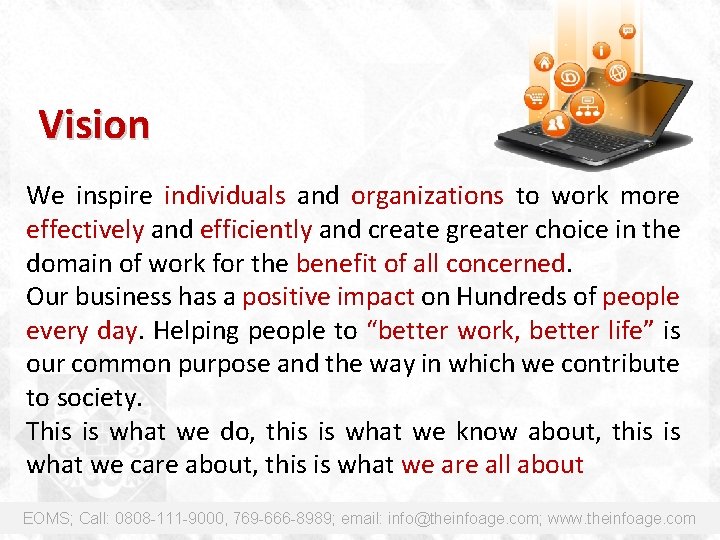 Vision

We inspire individuals and organizations to work more effectively and efficiently and create greater choice in the domain of work for the benefit of all concerned.
Our business has a positive impact on Hundreds of people every day. Helping people to “better work, better life” is our common purpose and the way in which we contribute to society.
This is what we do, this is what we know about, this is what we care about, this is what we are all about

EOMS; Call: 0808-111-9000, 769-666-8989; email: info@theinfoage.com; www.theinfoage.com